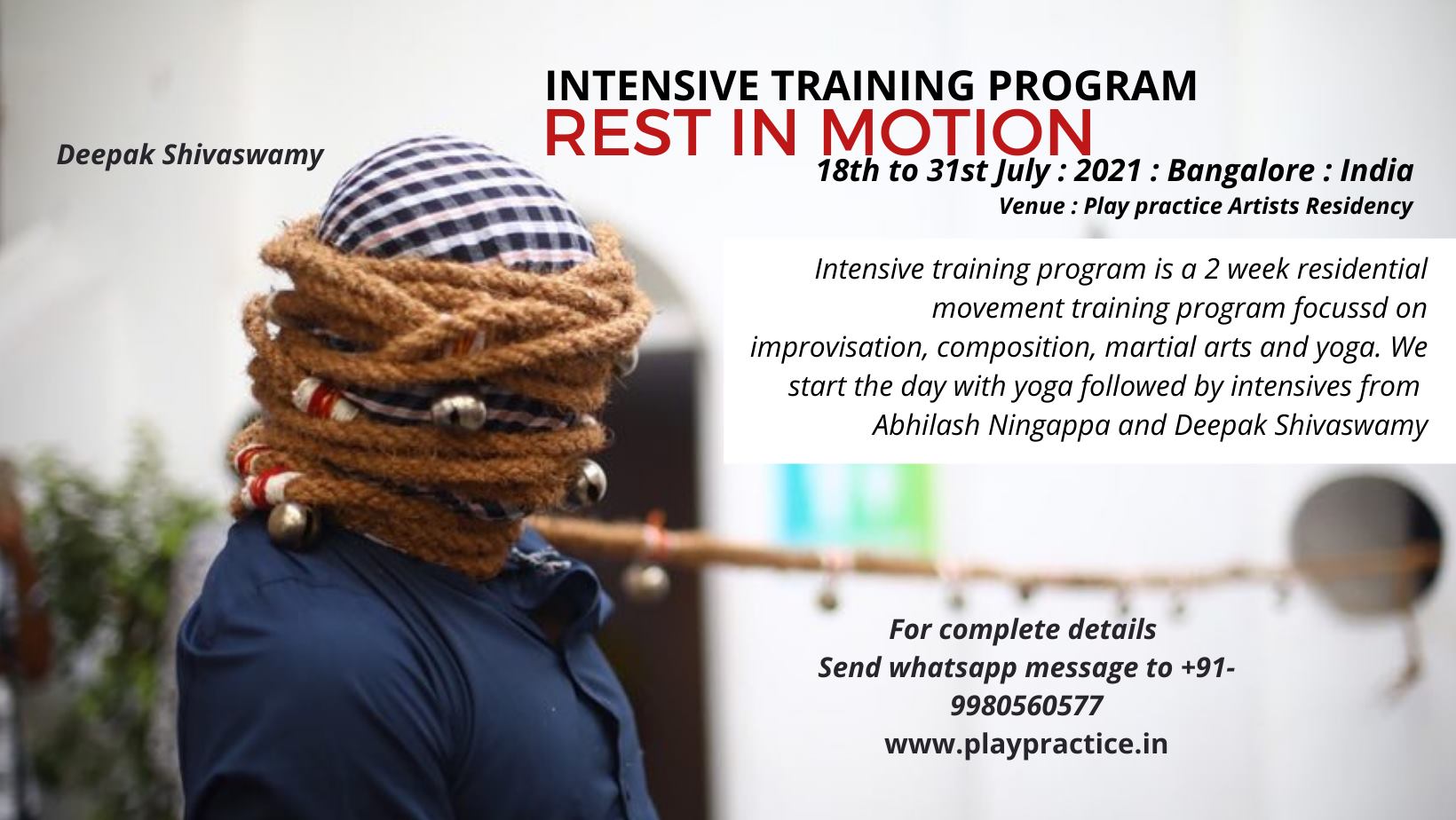 Deepak Shivaswamy

INTENSIVE TRAINING PROGRAM
REST IN MOTION
18th to 31st July : 2021 : Bangalore : India
Venue : Play practice Artists Residency

Intensive training program is a 2 week residential movement training program focussd on improvisation, composition, martial arts and yoga. We start the day with yoga followed by intensives from Abhilash Ningappa and Deepak Shivaswamy

For complete details
Send whatsapp message to +91-9980560577
www.playpractice.in